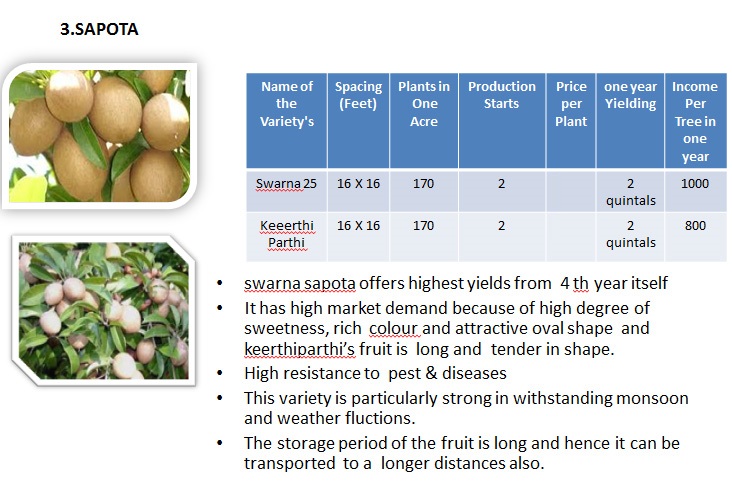 3.SAPOTA

| Name of the Variety's | Spacing (Feet) | Plants in One Acre | Production Starts | Price per Plant | one year Yielding | Income Per Tree in one year |
|---|---|---|---|---|---|---|
| Swarna 25 | 16 X 16 | 170 | 2 | | 2 quintals | 1000 |
| Keeerthi Parthi | 16 X 16 | 170 | 2 | | 2 quintals | 800 |

• swarna sapota offers highest yields from 4 th year itself
• It has high market demand because of high degree of sweetness, rich colour and attractive oval shape and keerthiparthi's fruit is long and tender in shape.
• High resistance to pest & diseases
• This variety is particularly strong in withstanding monsoon and weather fluctions.
• The storage period of the fruit is long and hence it can be transported to a longer distances also.